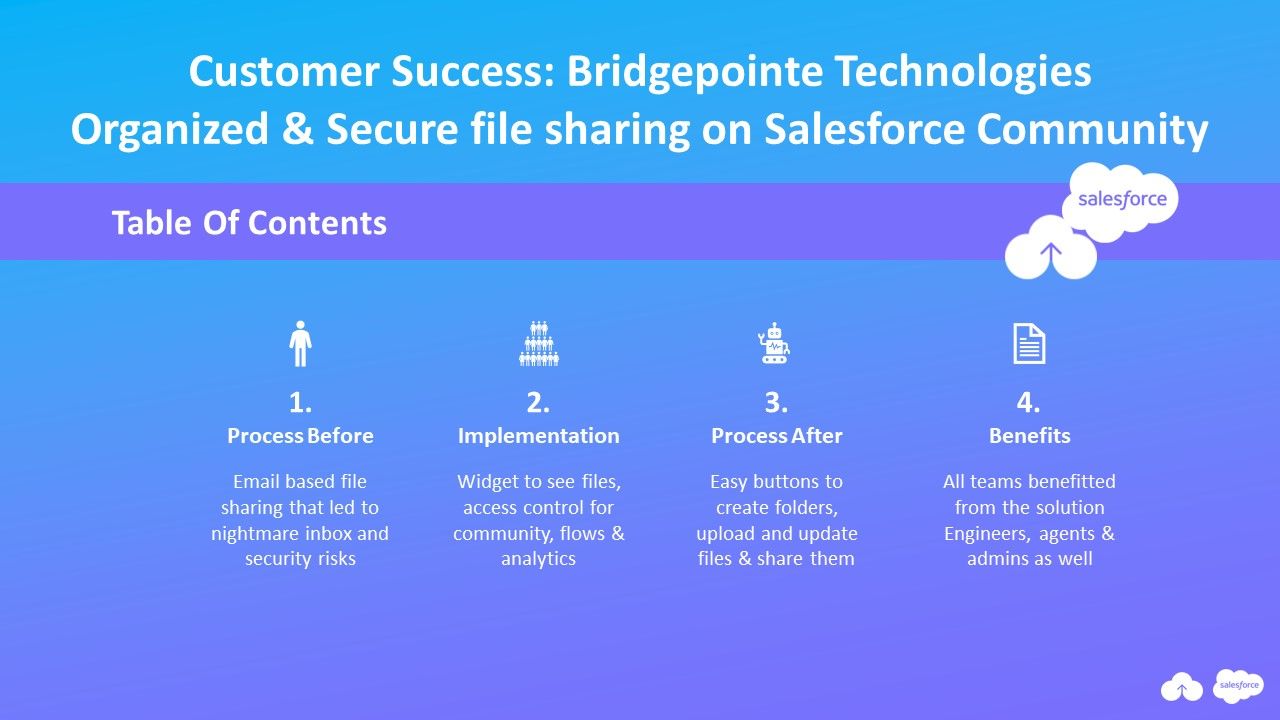 Customer Success: Bridgepointe Technologies
Organized & Secure file sharing on Salesforce Community

Table Of Contents

salesforce

1.
Process Before

Email based file sharing that led to nightmare inbox and security risks

2.
Implementation

Widget to see files, access control for community, flows & analytics

3.
Process After

Easy buttons to create folders, upload and update files & share them

4.
Benefits

All teams benefitted from the solution Engineers, agents & admins as well

salesforce